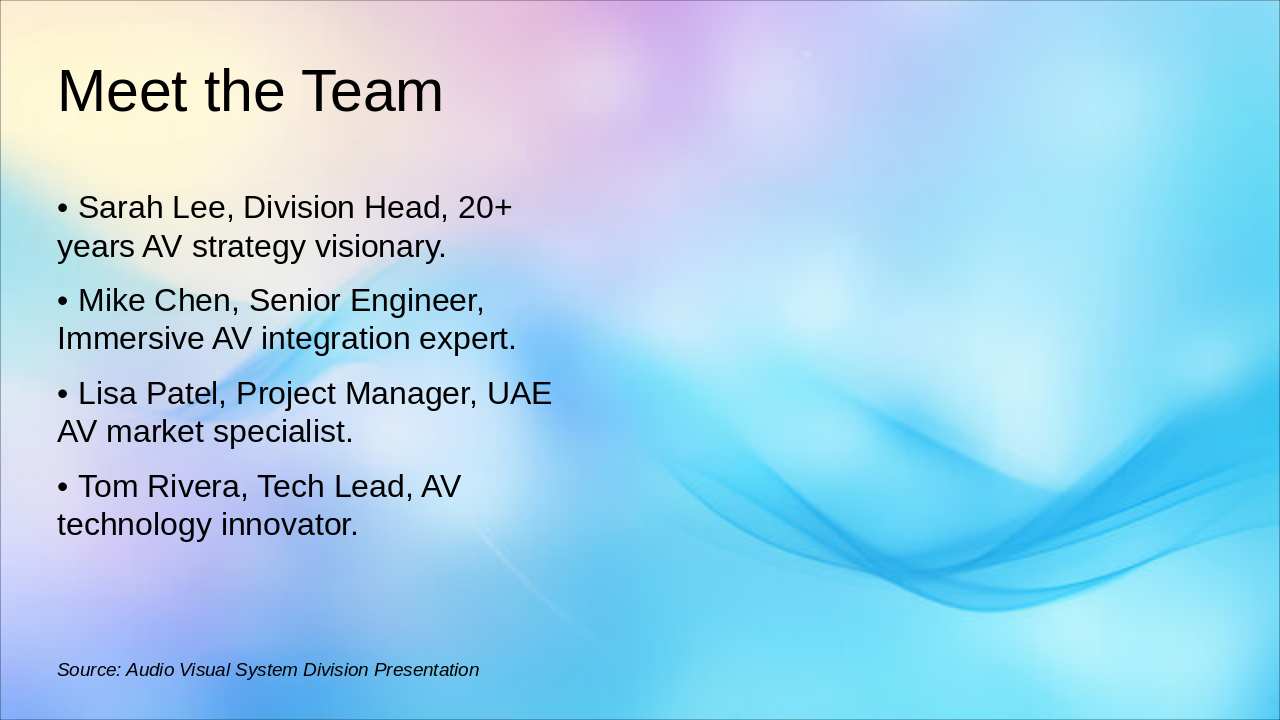 Meet the Team

• Sarah Lee, Division Head, 20+ years AV strategy visionary.

• Mike Chen, Senior Engineer, Immersive AV integration expert.

• Lisa Patel, Project Manager, UAE AV market specialist.

• Tom Rivera, Tech Lead, AV technology innovator.

Source: Audio Visual System Division Presentation